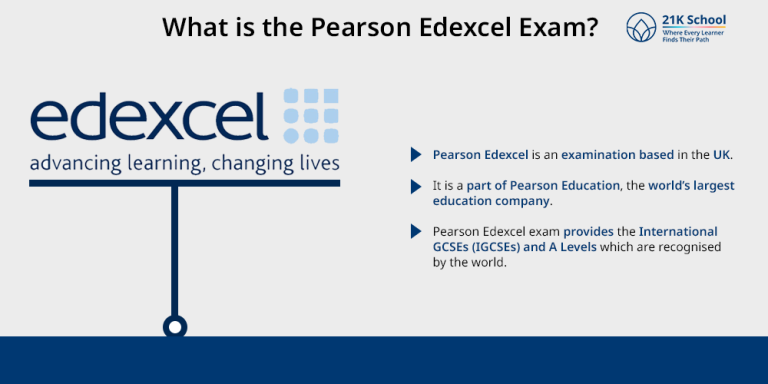 What is the Pearson Edexcel Exam?

21K School
Where Every Learner Finds Their Path

edexcel
advancing learning, changing lives

Pearson Edexcel is an examination based in the UK.

It is a part of Pearson Education, the world's largest education company.

Pearson Edexcel exam provides the International GCSEs (IGCSEs) and A Levels which are recognised by the world.